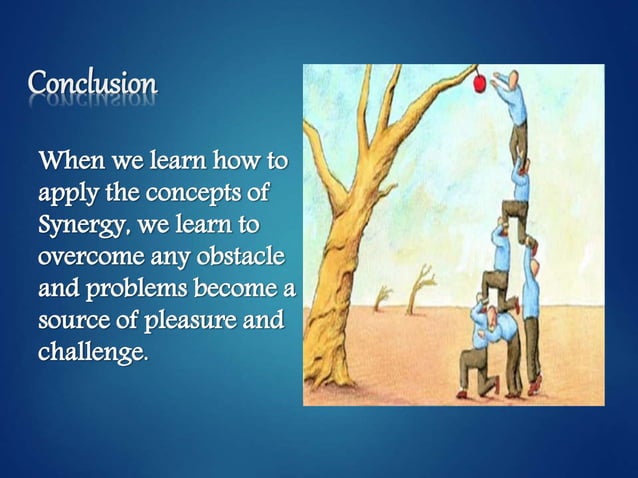 Conclusion

When we learn how to apply the concepts of Synergy, we learn to overcome any obstacle and problems become a source of pleasure and challenge.